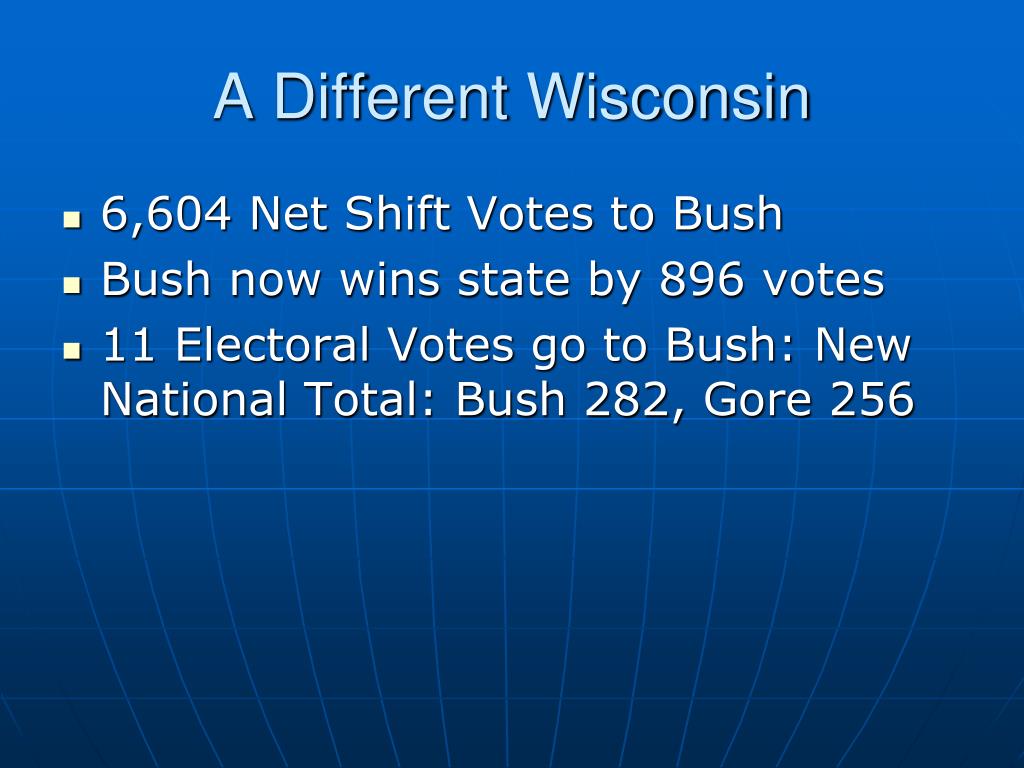 A Different Wisconsin

- 6,604 Net Shift Votes to Bush
- Bush now wins state by 896 votes
- 11 Electoral Votes go to Bush: New National Total: Bush 282, Gore 256